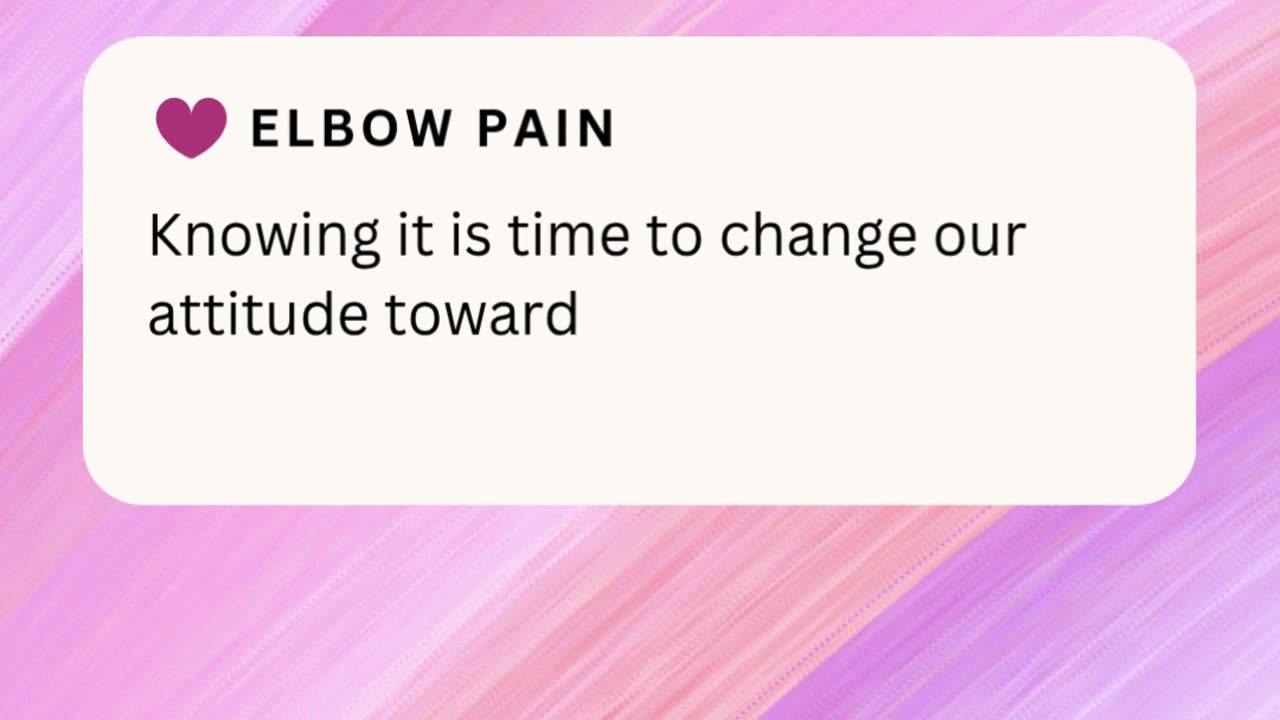 ELBOW PAIN

Knowing it is time to change our attitude toward